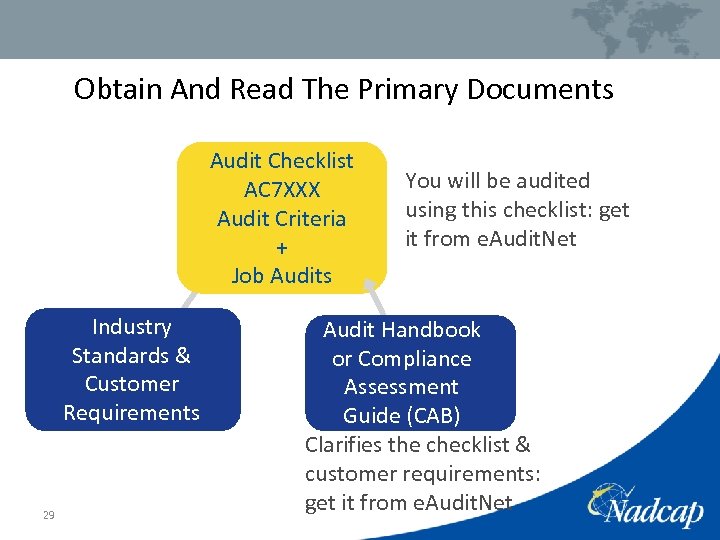 Obtain And Read The Primary Documents

Audit Checklist
AC7XXX
Audit Criteria
+
Job Audits

You will be audited using this checklist: get it from eAuditNet

Industry Standards & Customer Requirements

Audit Handbook or Compliance Assessment Guide (CAB)

Clarifies the checklist & customer requirements: get it from eAuditNet

29

Nadcap